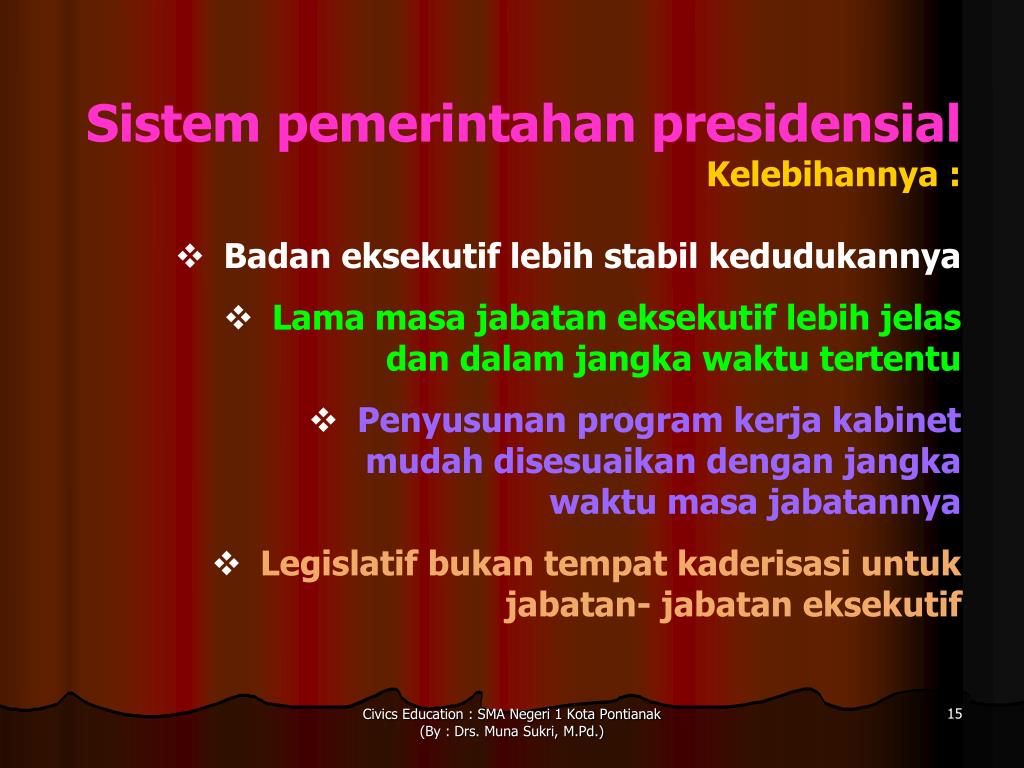 Sistem pemerintahan presidensial
Kelebihannya :

❖ Badan eksekutif lebih stabil kedudukannya

❖ Lama masa jabatan eksekutif lebih jelas dan dalam jangka waktu tertentu

❖ Penyusunan program kerja kabinet mudah disesuaikan dengan jangka waktu masa jabatannya

❖ Legislatif bukan tempat kaderisasi untuk jabatan- jabatan eksekutif

Civics Education : SMA Negeri 1 Kota Pontianak
(By : Drs. Muna Sukri, M.Pd.)

15